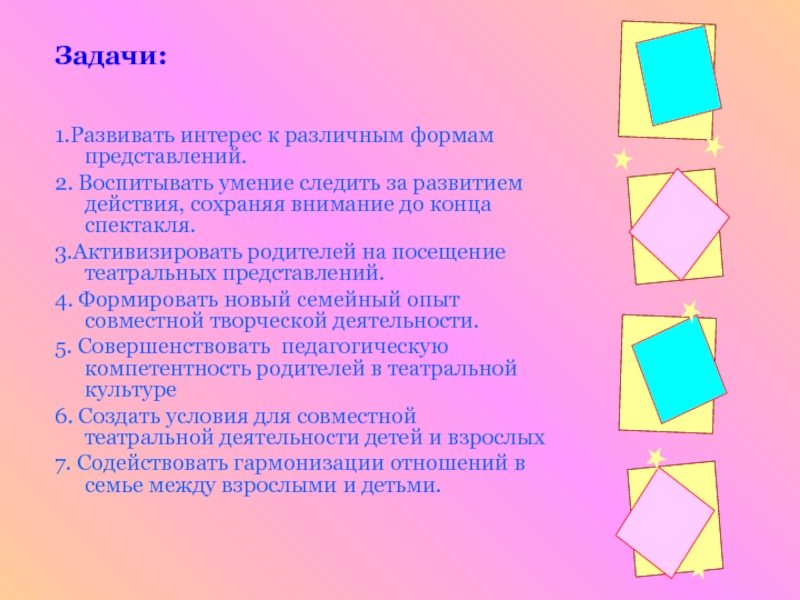 Задачи:

1.Развивать интерес к различным формам представлений.

2. Воспитывать умение следить за развитием действия, сохраняя внимание до конца спектакля.

3.Активизировать родителей на посещение театральных представлений.

4. Формировать новый семейный опыт совместной творческой деятельности.

5. Совершенствовать педагогическую компетентность родителей в театральной культуре

6. Создать условия для совместной театральной деятельности детей и взрослых

7. Содействовать гармонизации отношений в семье между взрослыми и детьми.